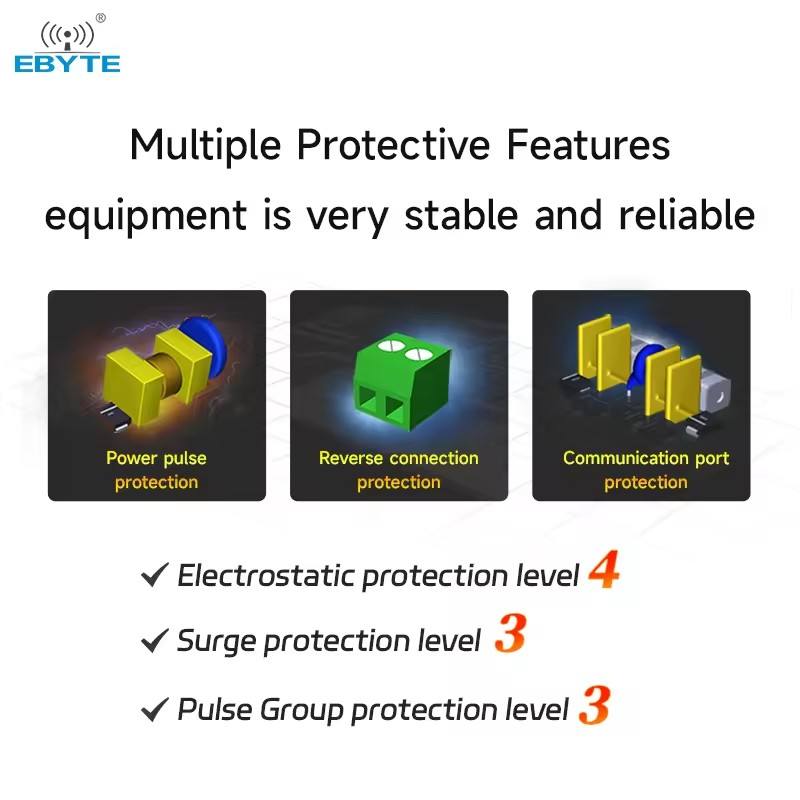 EBYTE®

Multiple Protective Features
equipment is very stable and reliable

Power pulse protection

Reverse connection protection

Communication port protection

✓ Electrostatic protection level 4
✓ Surge protection level 3
✓ Pulse Group protection level 3